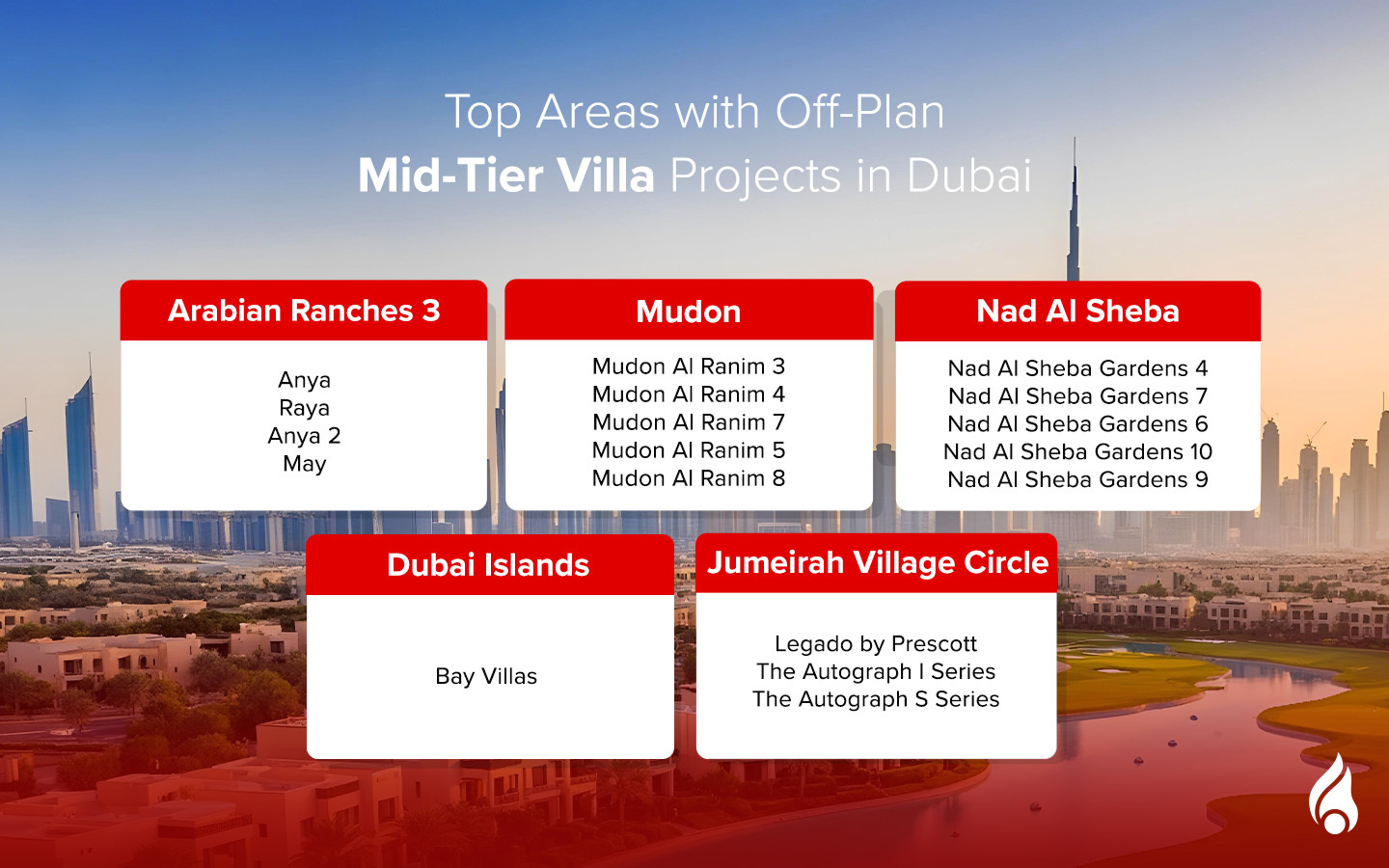 Top Areas with Off-Plan
Mid-Tier Villa Projects in Dubai

Arabian Ranches 3

Anya
Raya
Anya 2
May

Mudon

Mudon Al Ranim 3
Mudon Al Ranim 4
Mudon Al Ranim 7
Mudon Al Ranim 5
Mudon Al Ranim 8

Nad Al Sheba

Nad Al Sheba Gardens 4
Nad Al Sheba Gardens 7
Nad Al Sheba Gardens 6
Nad Al Sheba Gardens 10
Nad Al Sheba Gardens 9

Dubai Islands

Bay Villas

Jumeirah Village Circle

Legado by Prescott
The Autograph I Series
The Autograph S Series